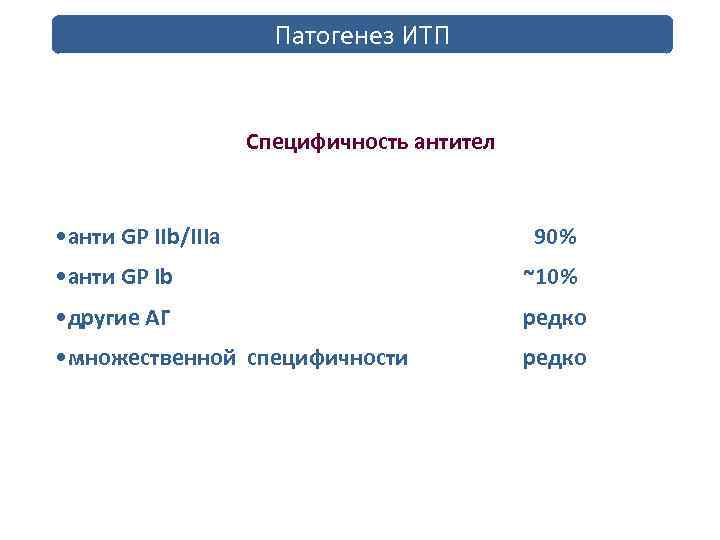 Патогенез ИТП

Специфичность антител

•анти GP IIb/IIIa 90%
•анти GP Ib ~10%
•другие АГ редко
•множественной специфичности редко